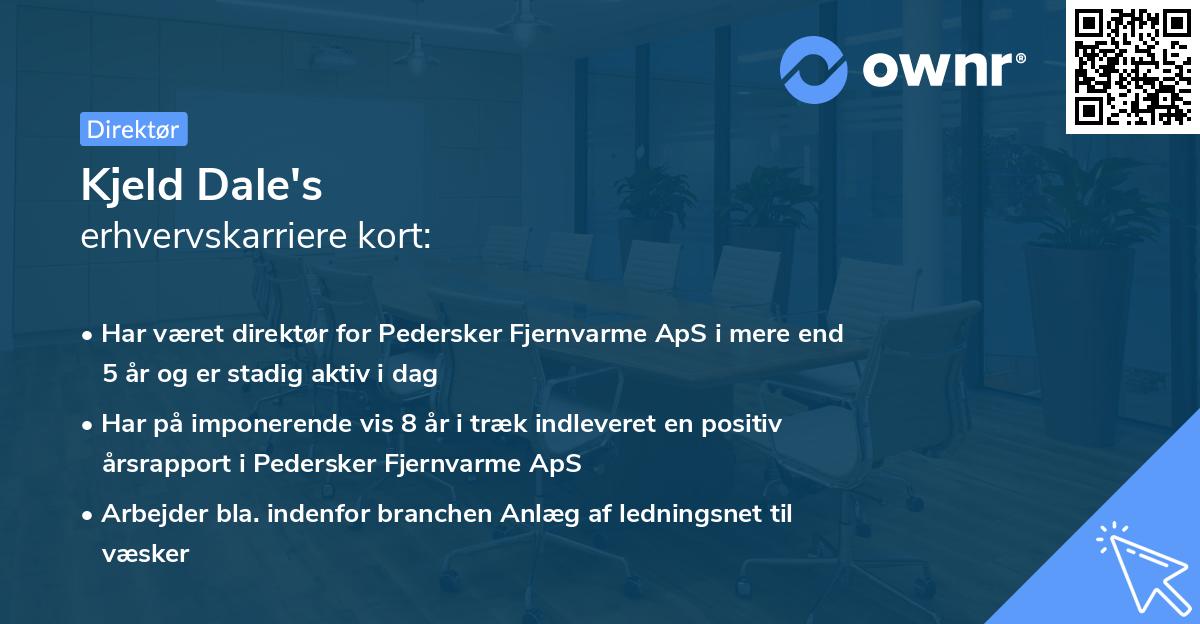 ownr®

Direktør

Kjeld Dale's
erhvervskarriere kort:

• Har været direktør for Pedersker Fjernvarme ApS i mere end 5 år og er stadig aktiv i dag

• Har på imponerende vis 8 år i træk indleveret en positiv årsrapport i Pedersker Fjernvarme ApS

• Arbejder bla. indenfor branchen Anlæg af ledningsnet til væsker